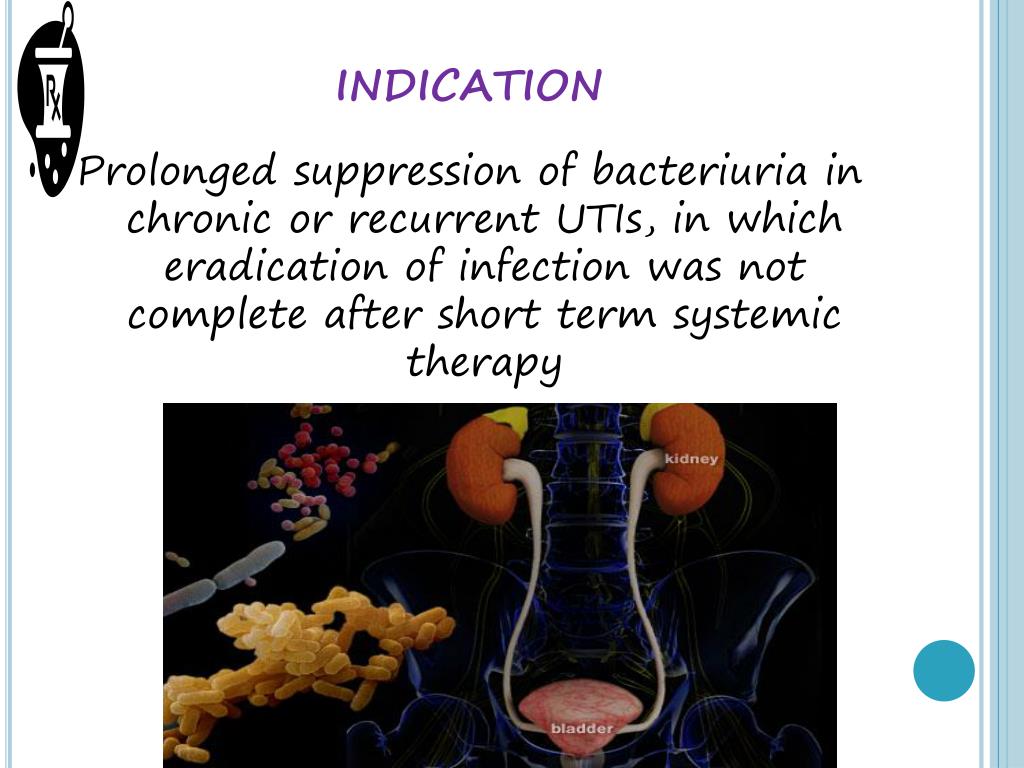 Rx

INDICATION

Prolonged suppression of bacteriuria in chronic or recurrent UTIs, in which eradication of infection was not complete after short term systemic therapy

kidney

bladder